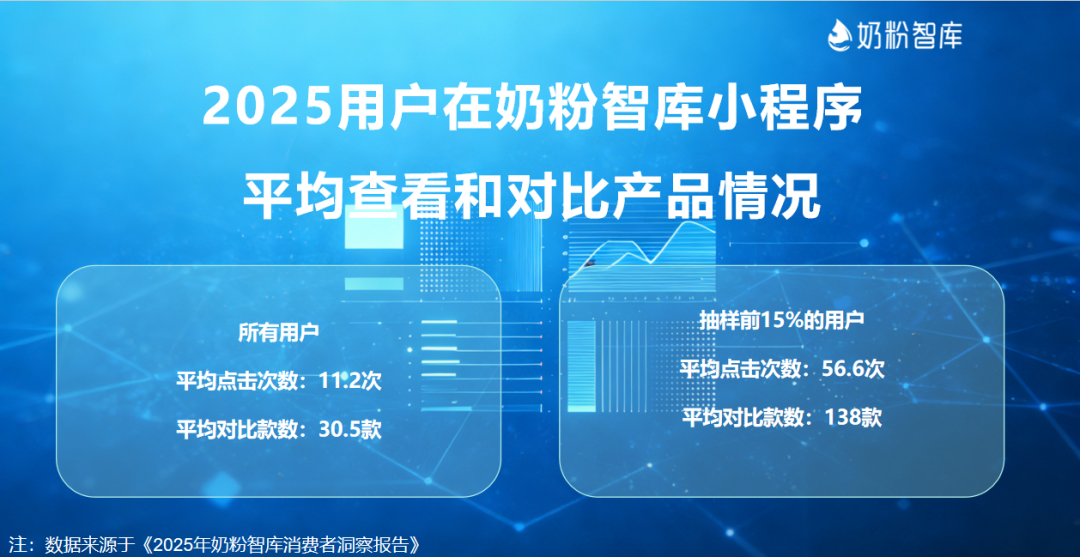 奶粉智库

2025用户在奶粉智库小程序

平均查看和对比产品情况

所有用户

平均点击次数：11.2次

平均对比款数：30.5款

抽样前15%的用户

平均点击次数：56.6次

平均对比款数：138款

注：数据来源于《2025年奶粉智库消费者洞察报告》